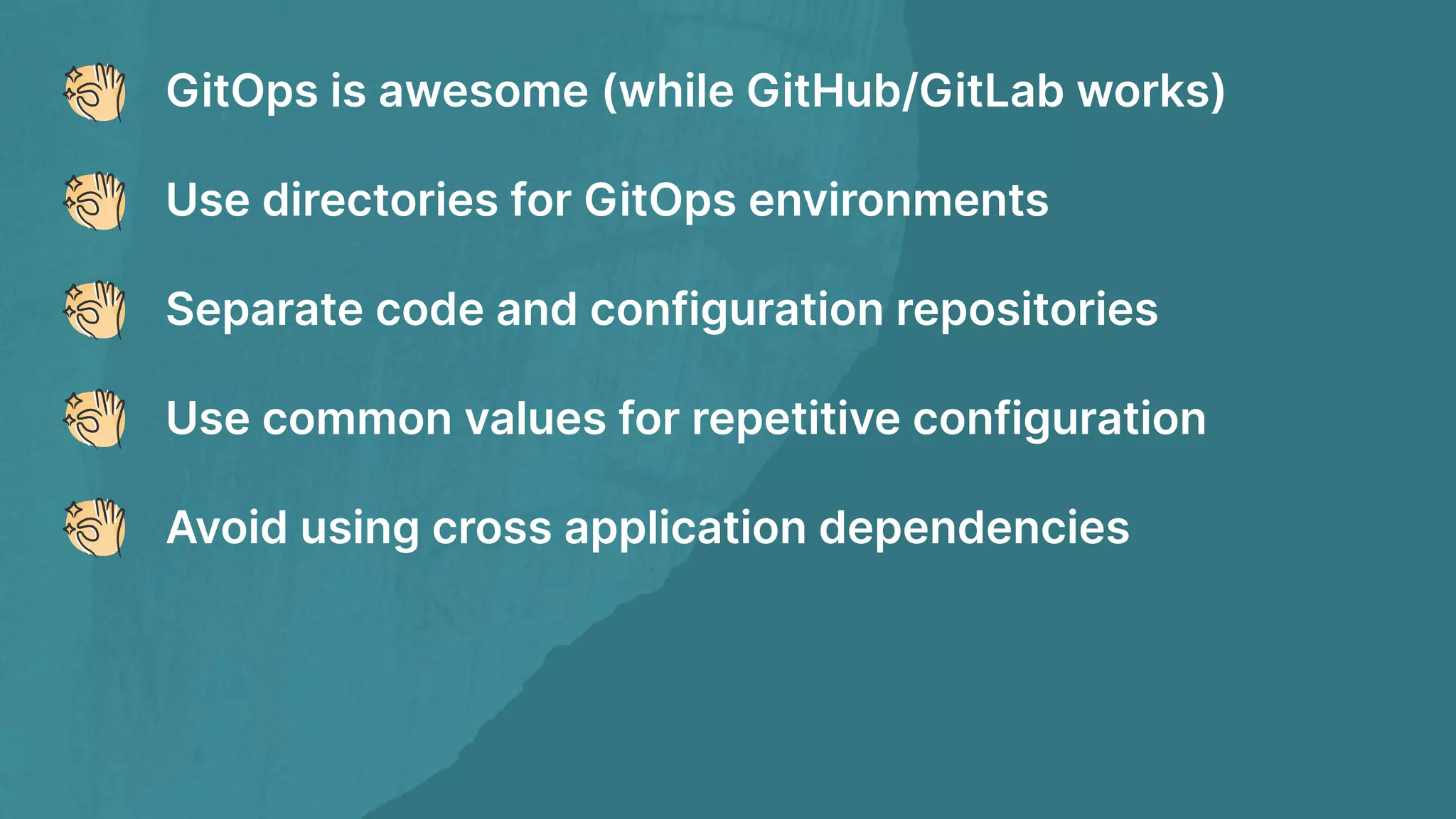 GitOps is awesome (while GitHub/GitLab works)

Use directories for GitOps environments

Separate code and configuration repositories

Use common values for repetitive configuration

Avoid using cross application dependencies